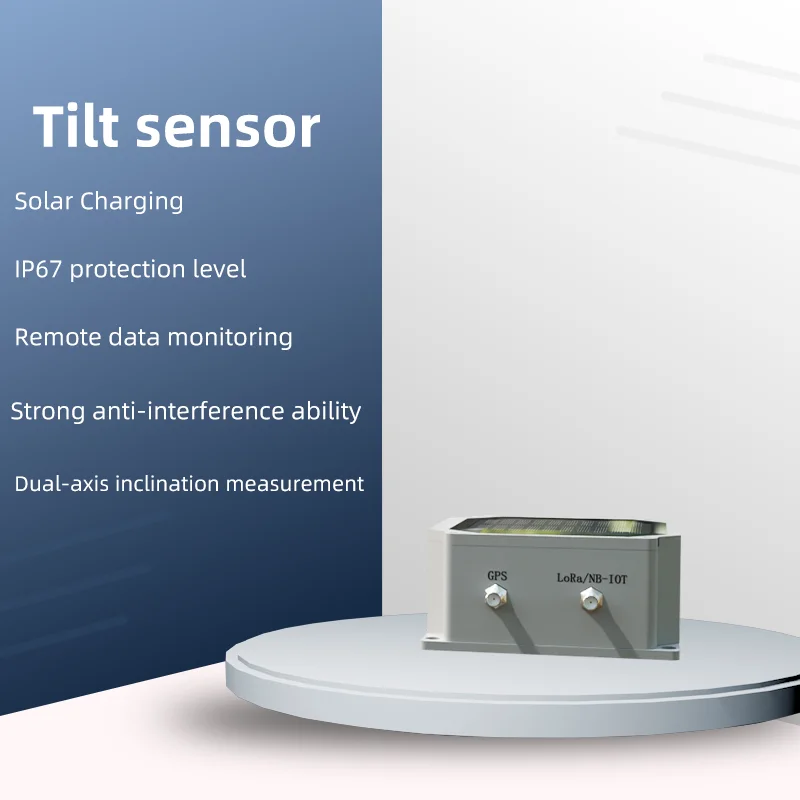 Tilt sensor

Solar Charging

IP67 protection level

Remote data monitoring

Strong anti-interference ability

Dual-axis inclination measurement

GPS

LoRa/NB-IOT